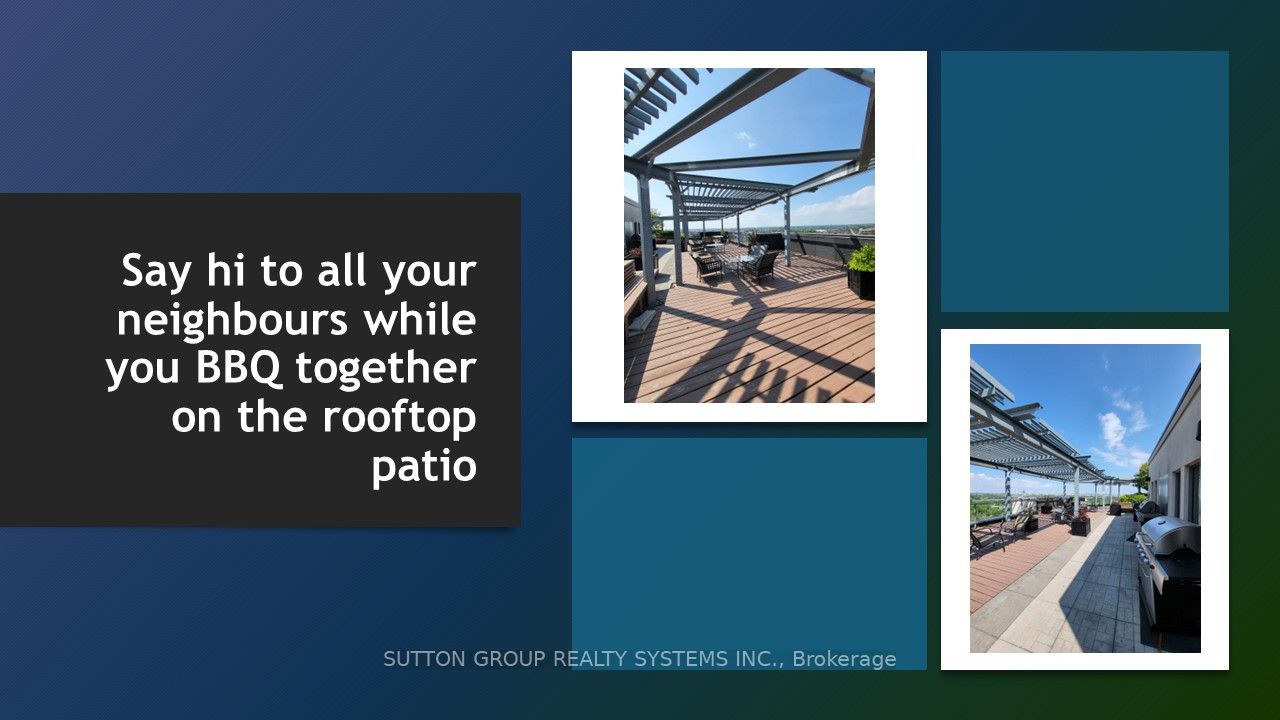 Say hi to all your neighbours while you BBQ together on the rooftop patio

SUTTON GROUP REALTY SYSTEMS INC., Brokerage